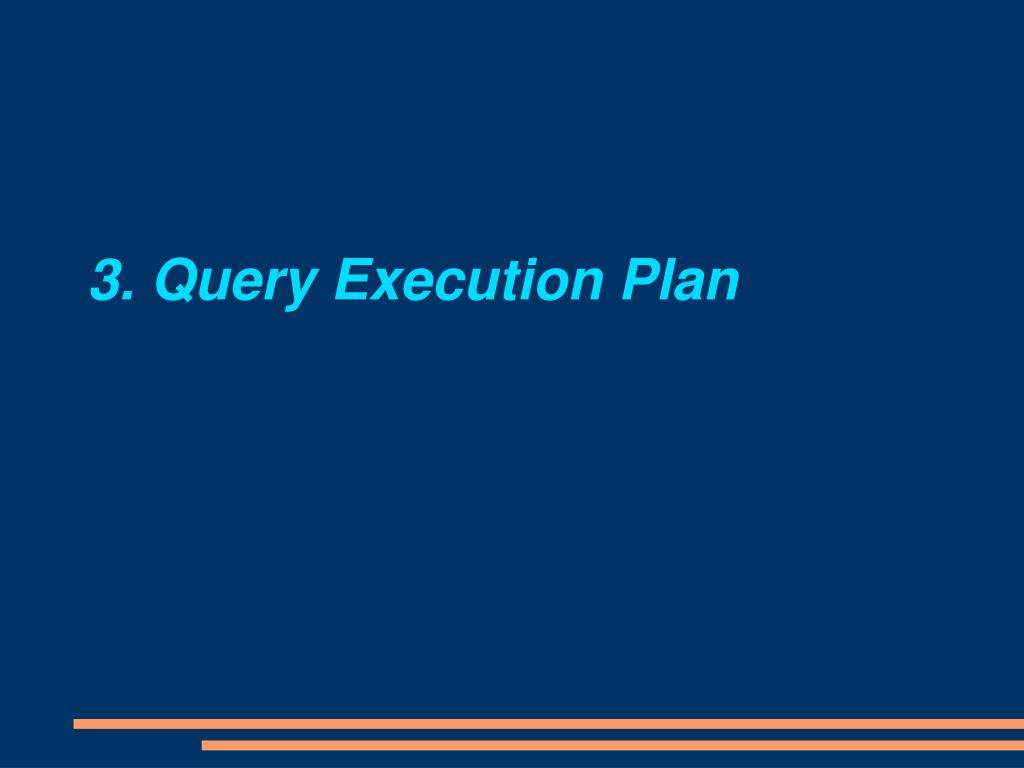 3. Query Execution Plan